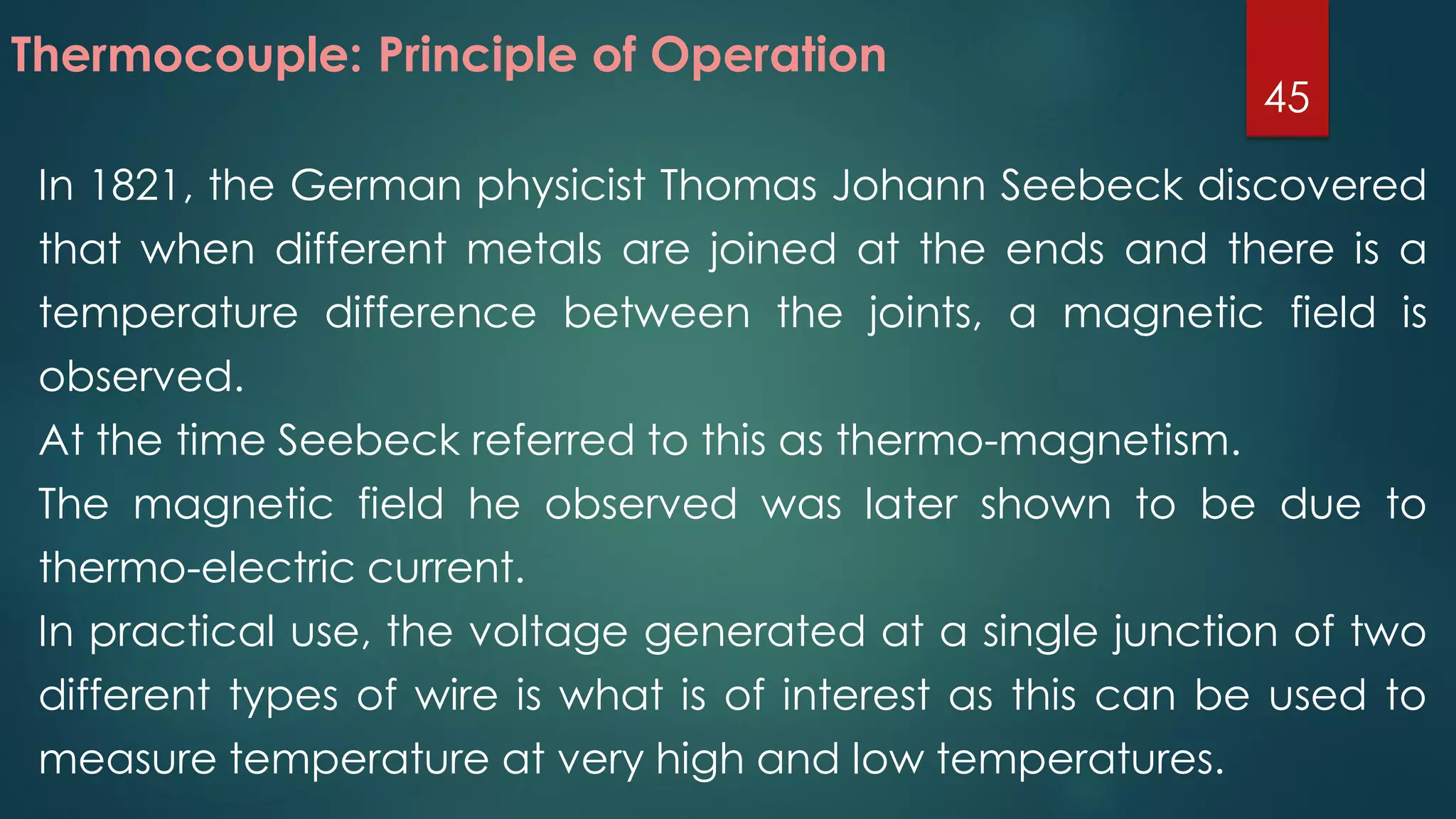 Thermocouple: Principle of Operation

45

In 1821, the German physicist Thomas Johann Seebeck discovered that when different metals are joined at the ends and there is a temperature difference between the joints, a magnetic field is observed.

At the time Seebeck referred to this as thermo-magnetism.

The magnetic field he observed was later shown to be due to thermo-electric current.

In practical use, the voltage generated at a single junction of two different types of wire is what is of interest as this can be used to measure temperature at very high and low temperatures.